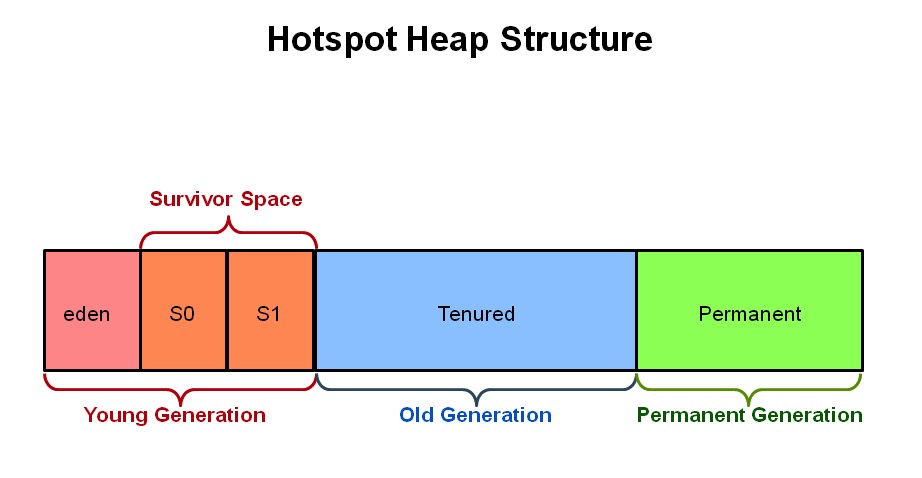 Hotspot Heap Structure

Survivor Space

eden

S0

S1

Tenured

Permanent

Young Generation

Old Generation

Permanent Generation